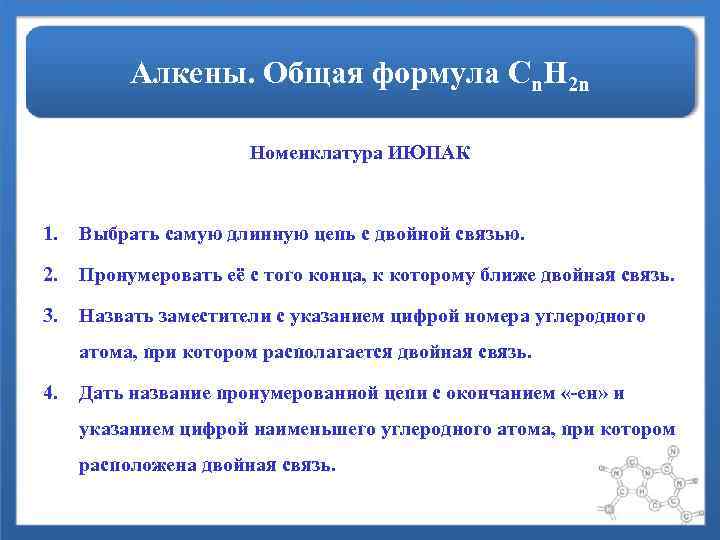 Алкены. Общая формула $C_nH_{2n}$

Номенклатура ИЮПАК

1. Выбрать самую длинную цепь с двойной связью.

2. Пронумеровать её с того конца, к которому ближе двойная связь.

3. Назвать заместители с указанием цифрой номера углеродного атома, при котором располагается двойная связь.

4. Дать название пронумерованной цепи с окончанием «-ен» и указанием цифрой наименьшего углеродного атома, при котором расположена двойная связь.